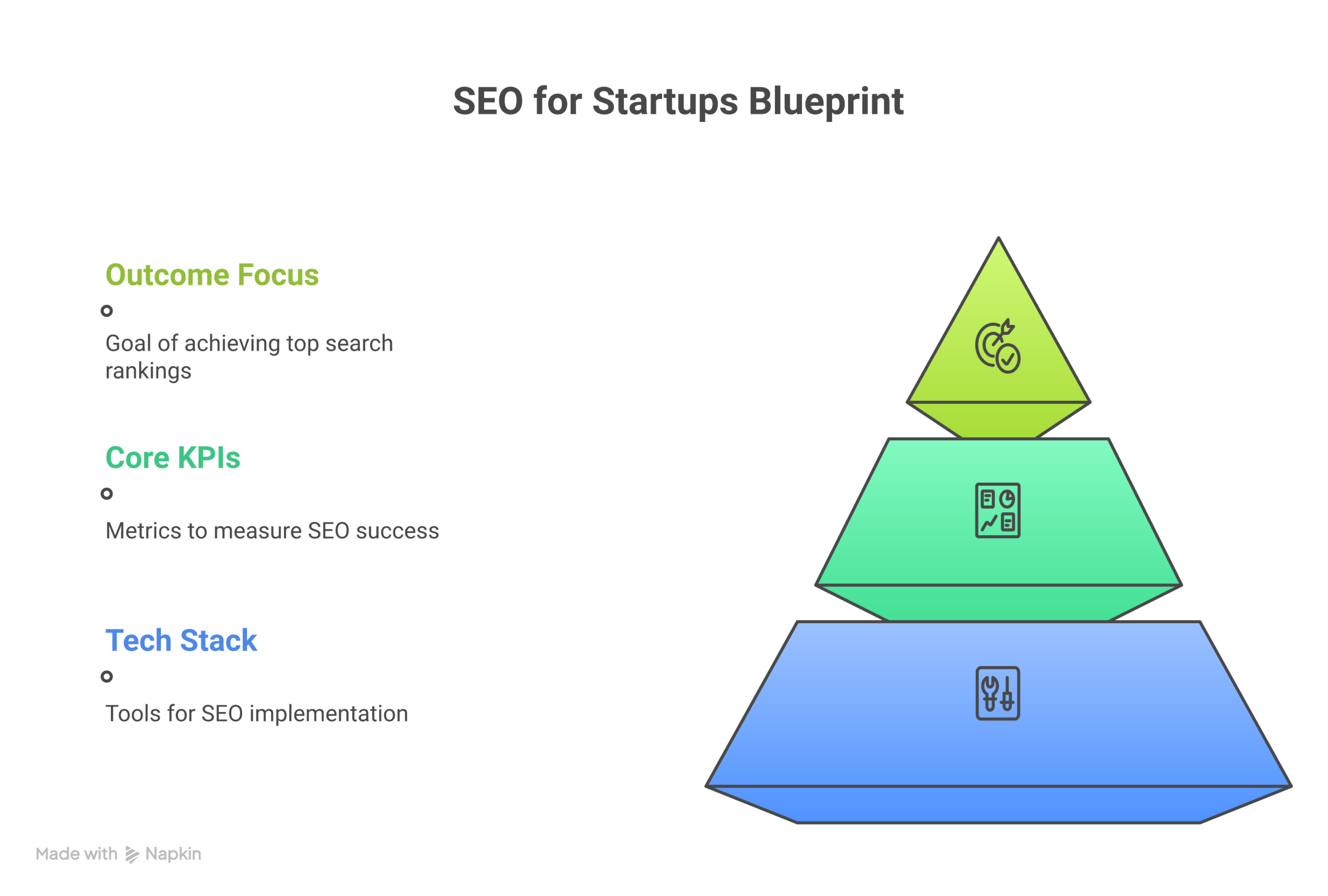 SEO for Startups Blueprint

Outcome Focus

Goal of achieving top search rankings

Core KPIs

Metrics to measure SEO success

Tech Stack

Tools for SEO implementation

Made with Napkin